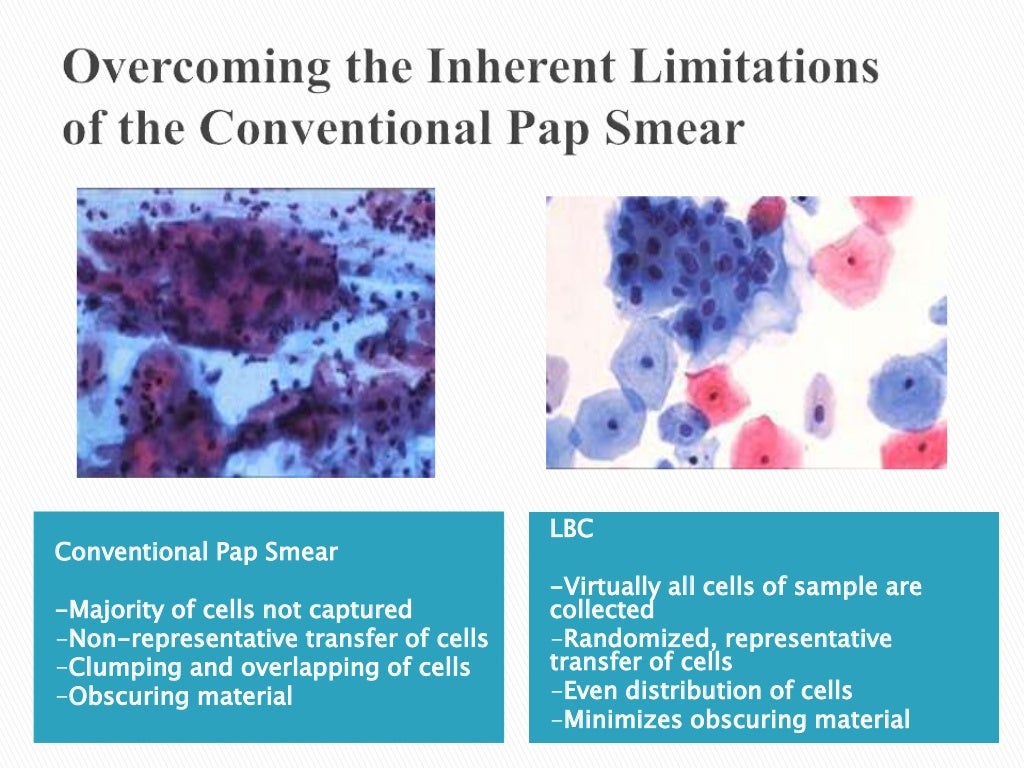 Overcoming the Inherent Limitations of the Conventional Pap Smear

Conventional Pap Smear

-Majority of cells not captured
-Non-representative transfer of cells
-Clumping and overlapping of cells
-Obscuring material

LBC

-Virtually all cells of sample are collected
-Randomized, representative transfer of cells
-Even distribution of cells
-Minimizes obscuring material